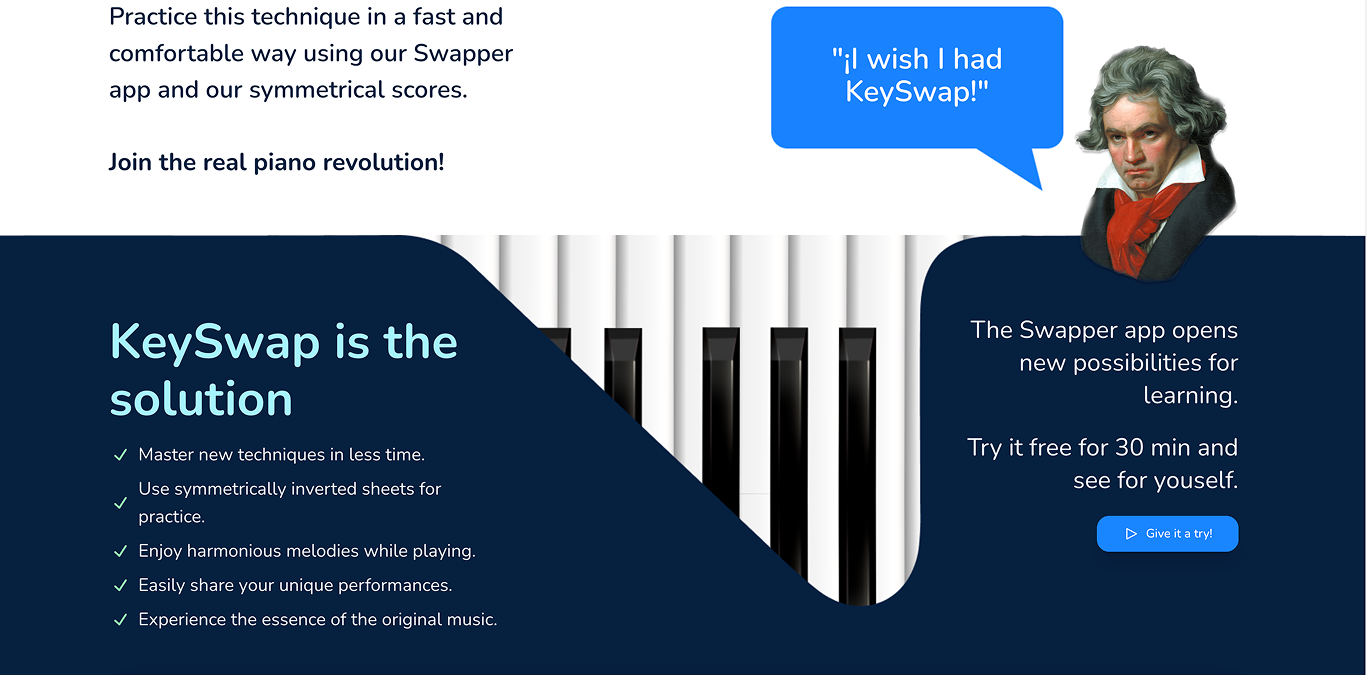 Practice this technique in a fast and comfortable way using our Swapper app and our symmetrical scores.

Join the real piano revolution!

"¡I wish I had KeySwap!"

KeySwap is the solution

✓ Master new techniques in less time.

✓ Use symmetrically inverted sheets for practice.

✓ Enjoy harmonious melodies while playing.

✓ Easily share your unique performances.

✓ Experience the essence of the original music.

The Swapper app opens new possibilities for learning.

Try it free for 30 min and see for youself.

Give it a try!